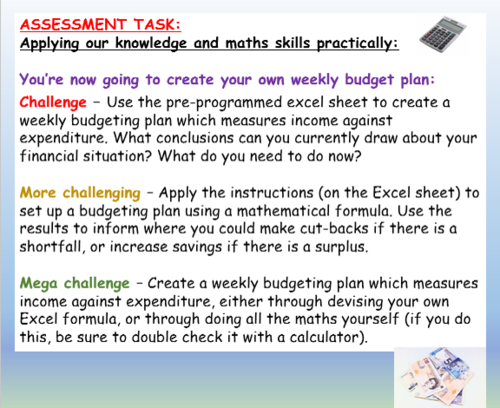 ASSESSMENT TASK:
Applying our knowledge and maths skills practically:

You're now going to create your own weekly budget plan:

Challenge – Use the pre-programmed excel sheet to create a weekly budgeting plan which measures income against expenditure. What conclusions can you currently draw about your financial situation? What do you need to do now?

More challenging – Apply the instructions (on the Excel sheet) to set up a budgeting plan using a mathematical formula. Use the results to inform where you could make cut-backs if there is a shortfall, or increase savings if there is a surplus.

Mega challenge – Create a weekly budgeting plan which measures income against expenditure, either through devising your own Excel formula, or through doing all the maths yourself (if you do this, be sure to double check it with a calculator).